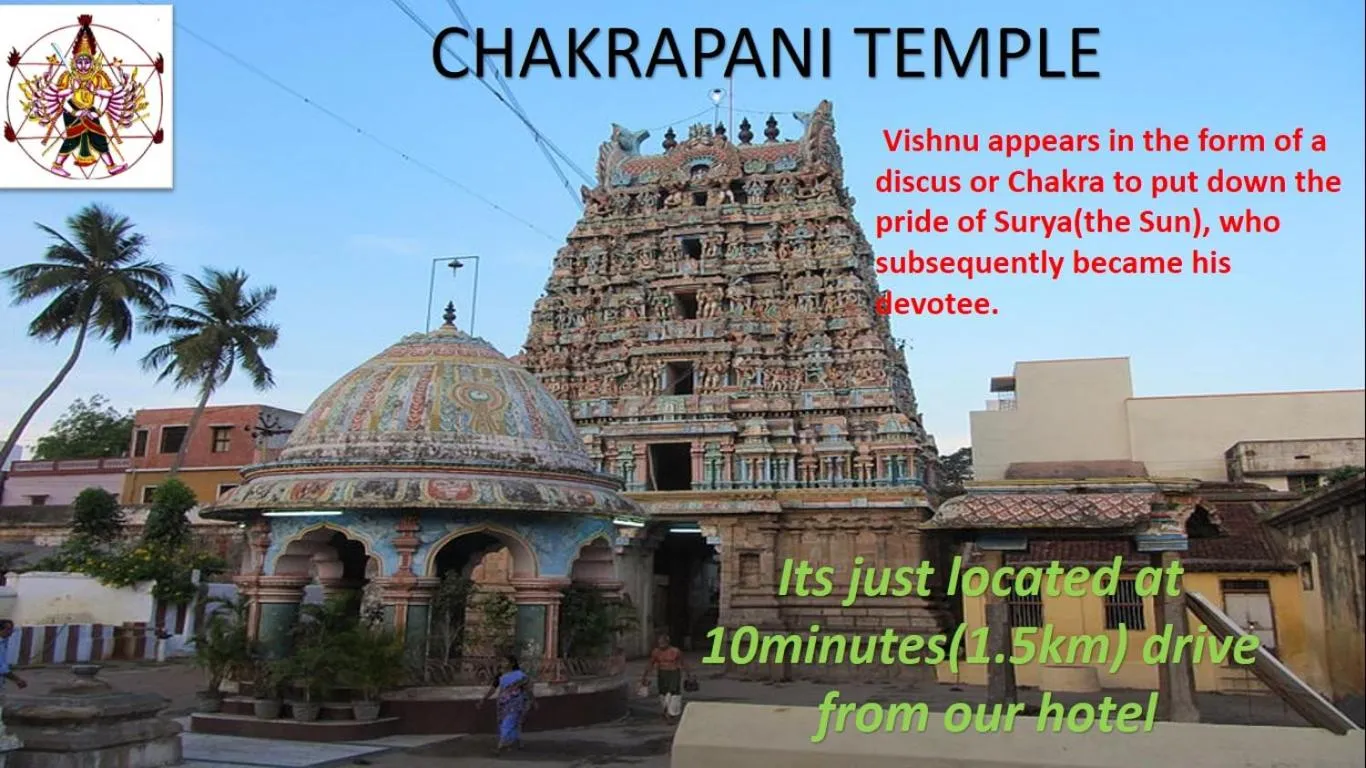 CHAKRAPANI TEMPLE

Vishnu appears in the form of a discus or Chakra to put down the pride of Surya(the Sun), who subsequently became his devotee.

Its just located at 10minutes(1.5km) drive from our hotel